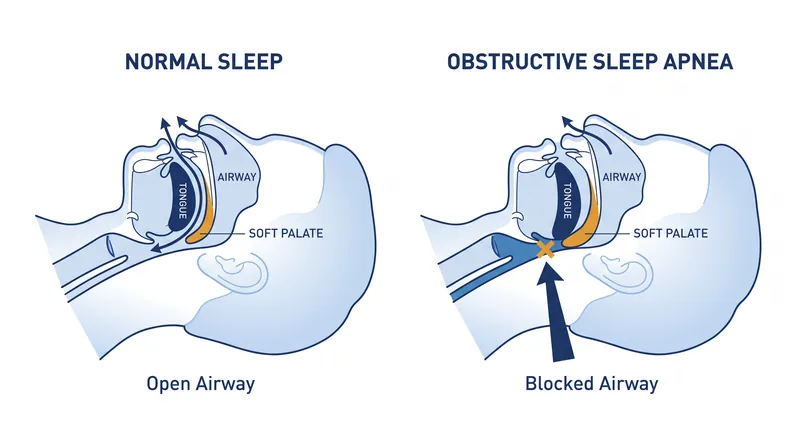 NORMAL SLEEP

TONGUE

AIRWAY

SOFT PALATE

Open Airway

OBSTRUCTIVE SLEEP APNEA

TONGUE

AIRWAY

SOFT PALATE

Blocked Airway